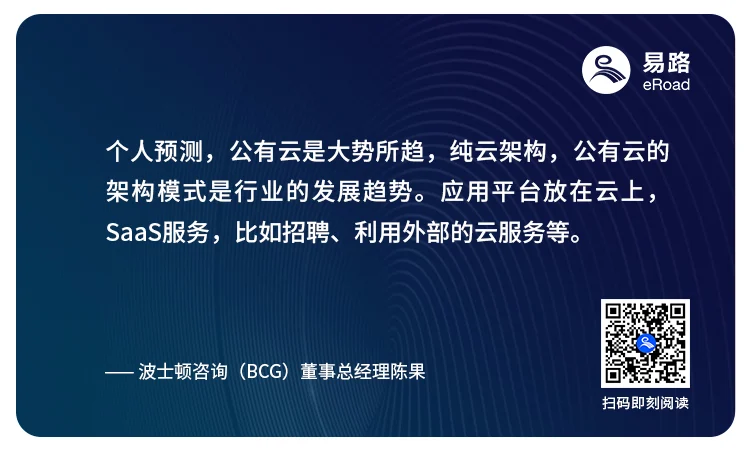 易路
eRoad

个人预测，公有云是大势所趋，纯云架构，公有云的架构模式是行业的发展趋势。应用平台放在云上，SaaS服务，比如招聘、利用外部的云服务等。

—— 波士顿咨询（BCG）董事总经理陈果

扫码即刻阅读